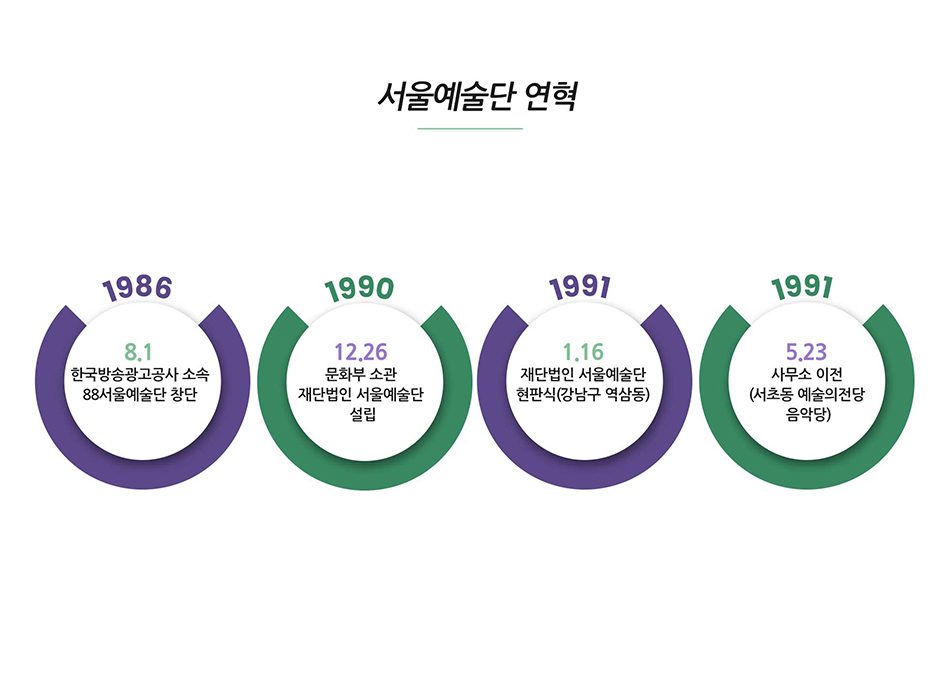 서울예술단 연혁

1986
8.1
한국방송광고공사 소속
88서울예술단 창단

1990
12.26
문화부 소관
재단법인 서울예술단
설립

1991
1.16
재단법인 서울예술단
현판식(강남구 역삼동)

1991
5.23
사무소 이전
(서초동 예술의전당
음악당)